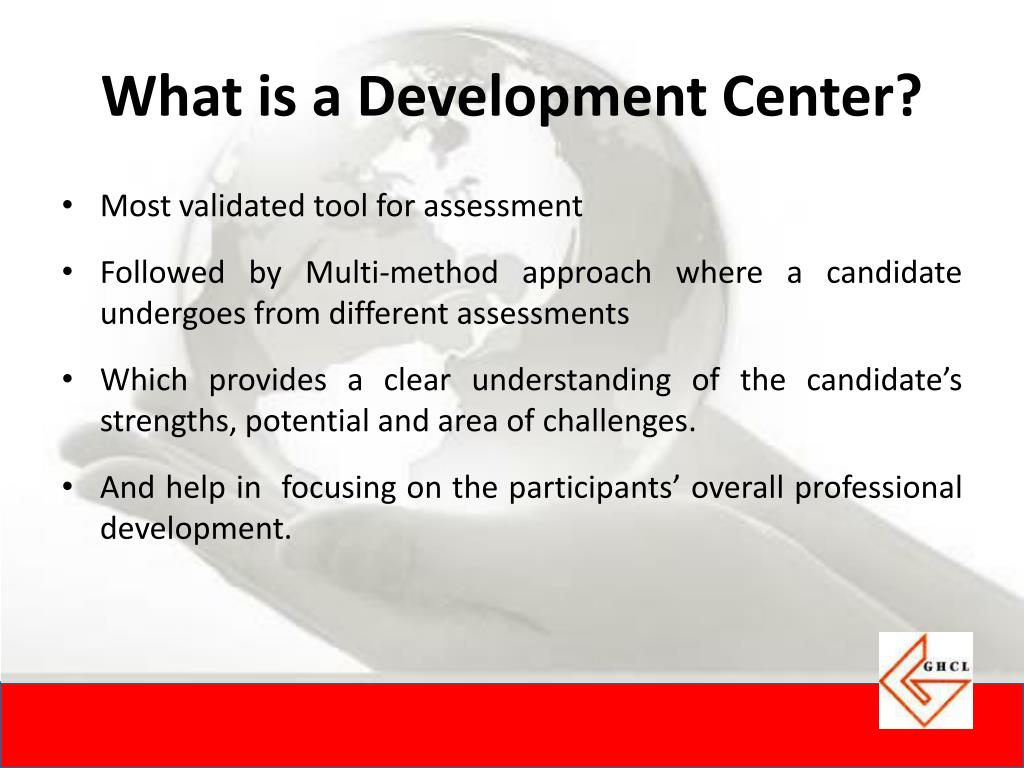 What is a Development Center?

• Most validated tool for assessment

• Followed by Multi-method approach where a candidate undergoes from different assessments

• Which provides a clear understanding of the candidate's strengths, potential and area of challenges.

• And help in focusing on the participants' overall professional development.

GHCL